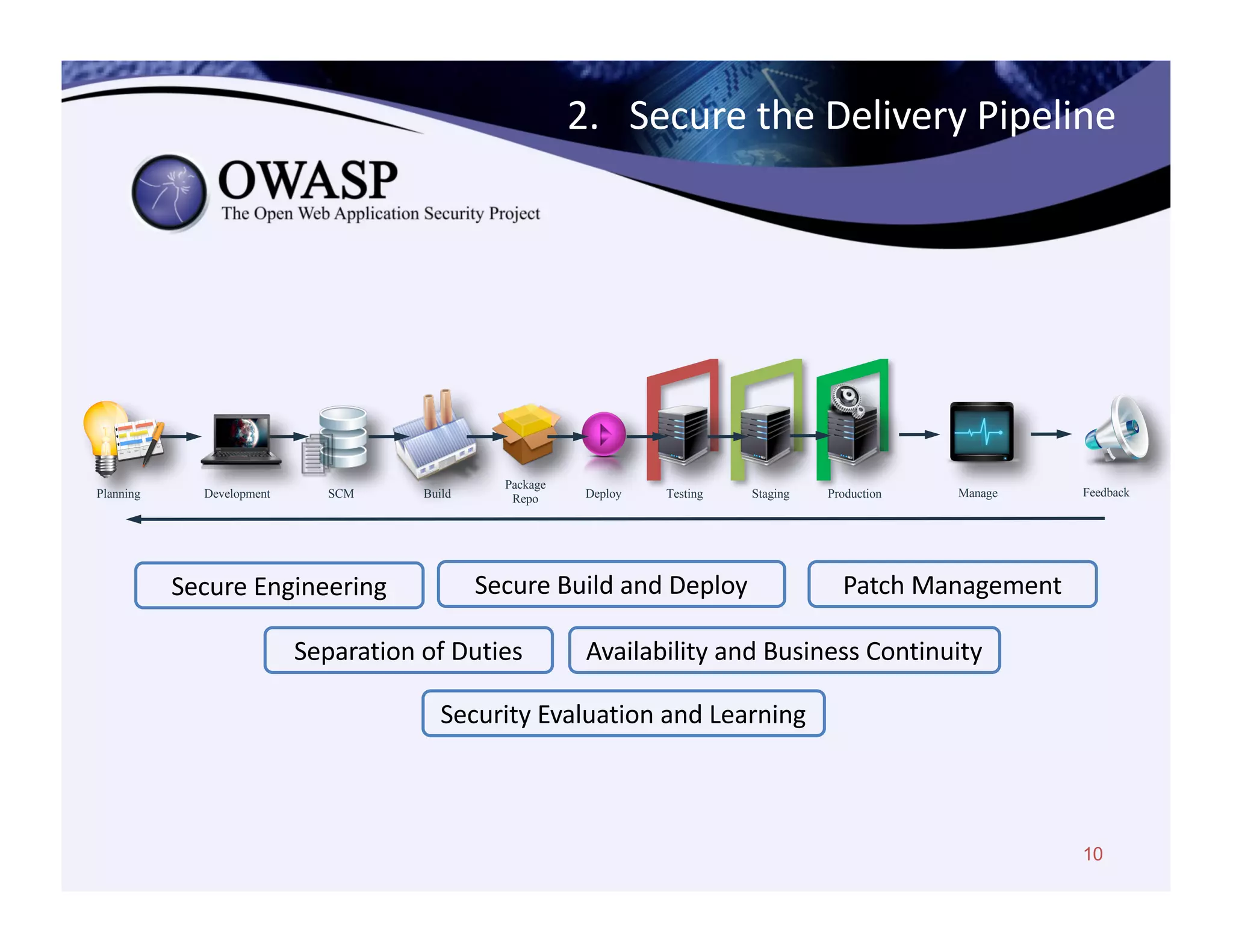 2. Secure the Delivery Pipeline

OWASP
The Open Web Application Security Project

Planning
Development
SCM
Build
Package Repo
Deploy
Testing
Staging
Production
Manage
Feedback

Secure Engineering
Secure Build and Deploy
Patch Management
Separation of Duties
Availability and Business Continuity
Security Evaluation and Learning

10